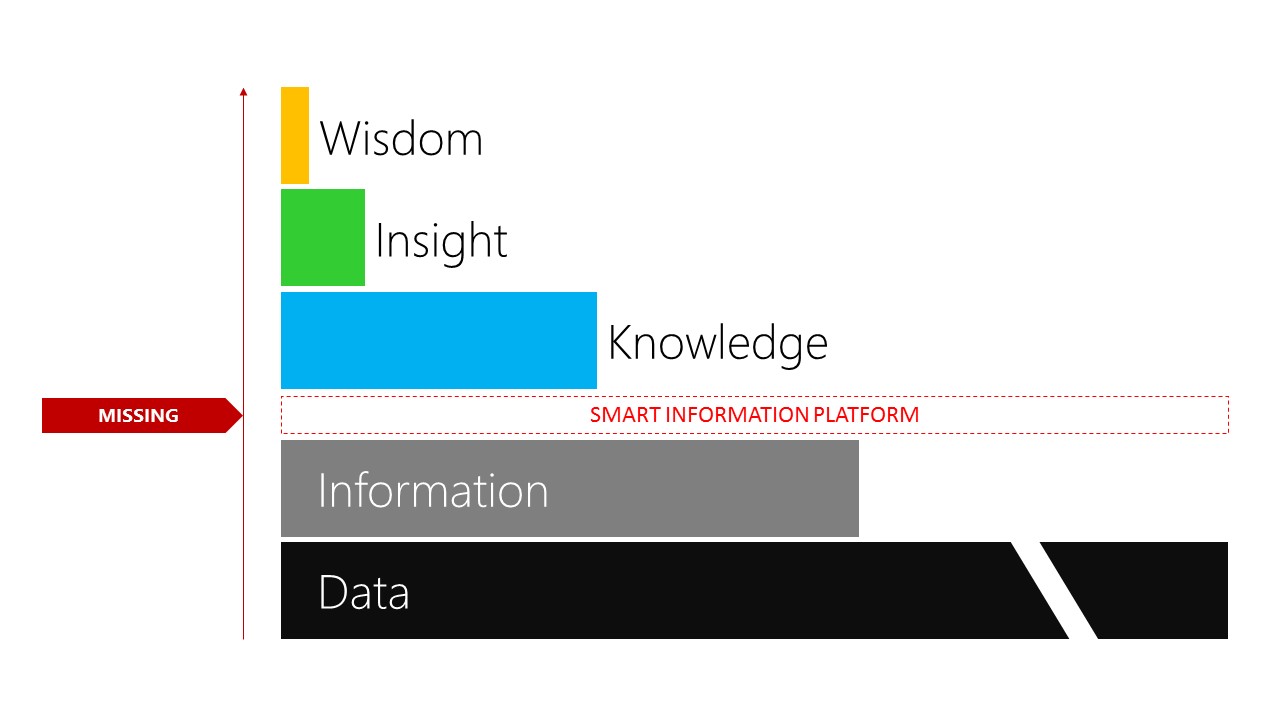 Wisdom

Insight

Knowledge

MISSING

SMART INFORMATION PLATFORM

Information

Data